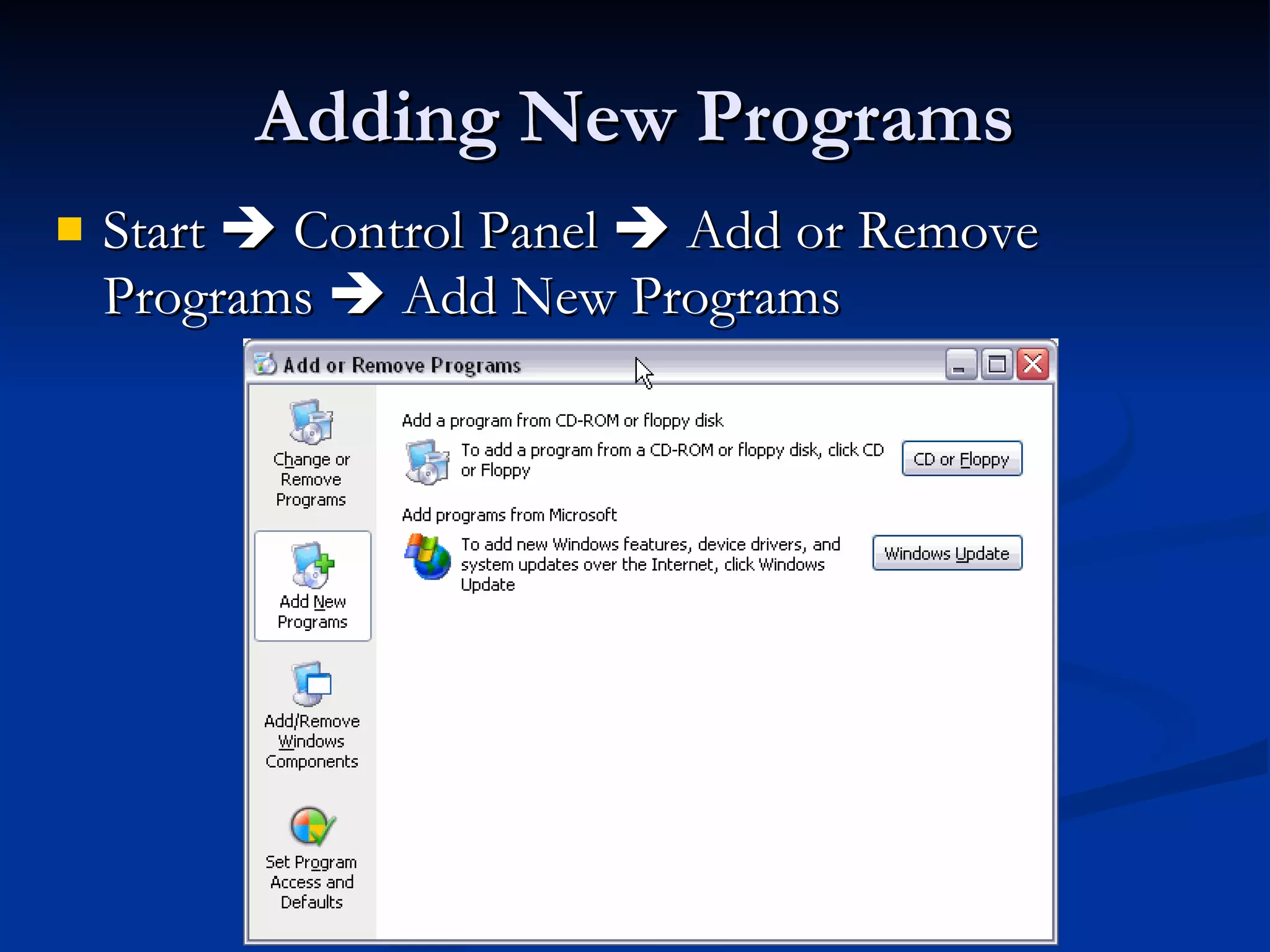 Adding New Programs

Start → Control Panel → Add or Remove Programs → Add New Programs

Add or Remove Programs

Change or Remove Programs

Add New Programs

Add/Remove Windows Components

Set Program Access and Defaults

Add a program from CD-ROM or floppy disk

To add a program from a CD-ROM or floppy disk, click CD or Floppy

CD or Floppy

Add programs from Microsoft

To add new Windows features, device drivers, and system updates over the Internet, click Windows Update

Windows Update